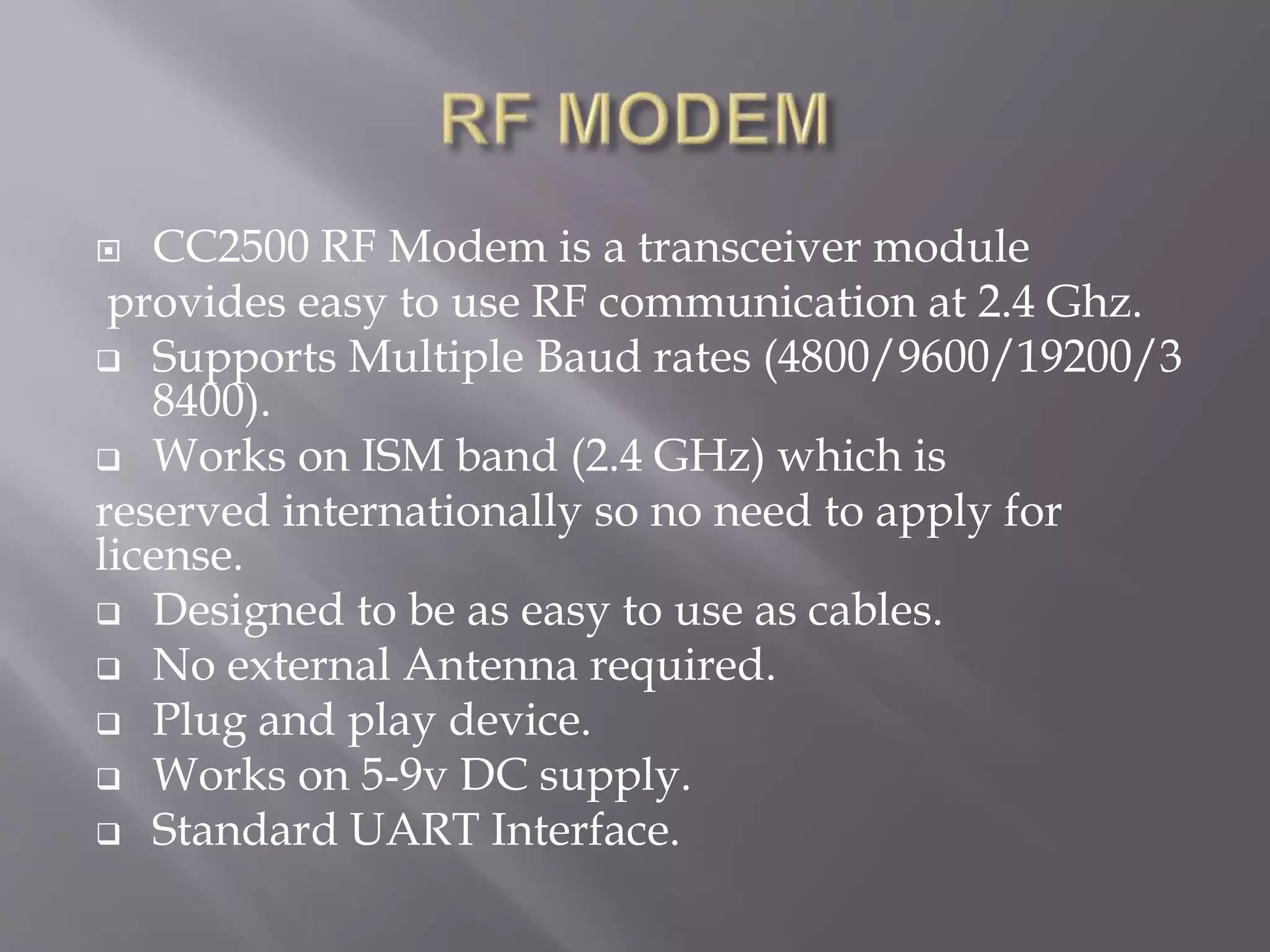 RF MODEM

CC2500 RF Modem is a transceiver module provides easy to use RF communication at 2.4 Ghz.

Supports Multiple Baud rates (4800/9600/19200/38400).

Works on ISM band (2.4 GHz) which is reserved internationally so no need to apply for license.

Designed to be as easy to use as cables.

No external Antenna required.

Plug and play device.

Works on 5-9v DC supply.

Standard UART Interface.